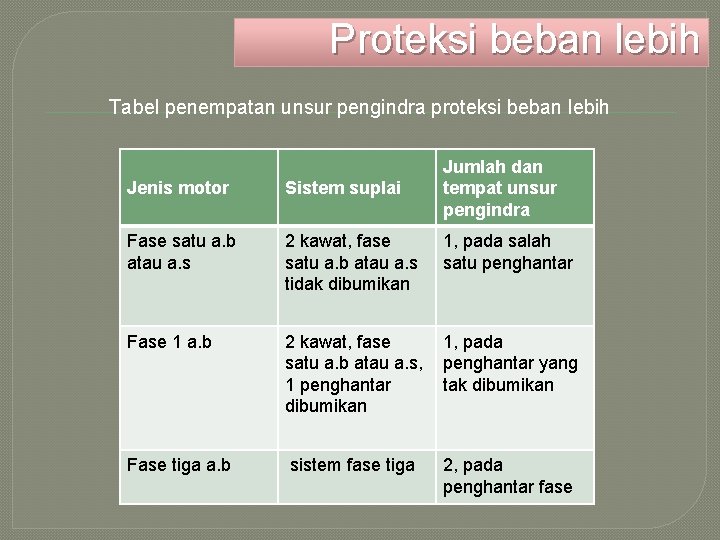 Proteksi beban lebih

Tabel penempatan unsur pengindra proteksi beban lebih

| Jenis motor | Sistem suplai | Jumlah dan tempat unsur pengindra |
|---|---|---|
| Fase satu a.b atau a.s | 2 kawat, fase satu a.b atau a.s tidak dibumikan | 1, pada salah satu penghantar |
| Fase 1 a.b | 2 kawat, fase satu a.b atau a.s, 1 penghantar dibumikan | 1, pada penghantar yang tak dibumikan |
| Fase tiga a.b | sistem fase tiga | 2, pada penghantar fase |